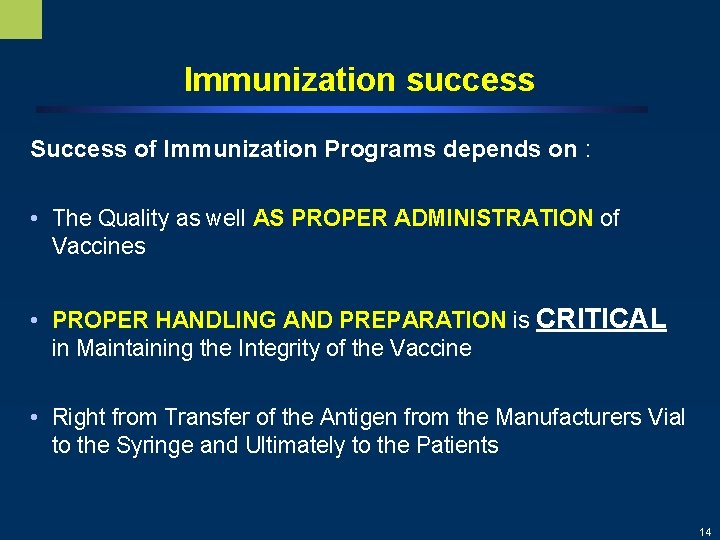 Immunization success

Success of Immunization Programs depends on :

• The Quality as well AS PROPER ADMINISTRATION of Vaccines

• PROPER HANDLING AND PREPARATION is CRITICAL in Maintaining the Integrity of the Vaccine

• Right from Transfer of the Antigen from the Manufacturers Vial to the Syringe and Ultimately to the Patients

14